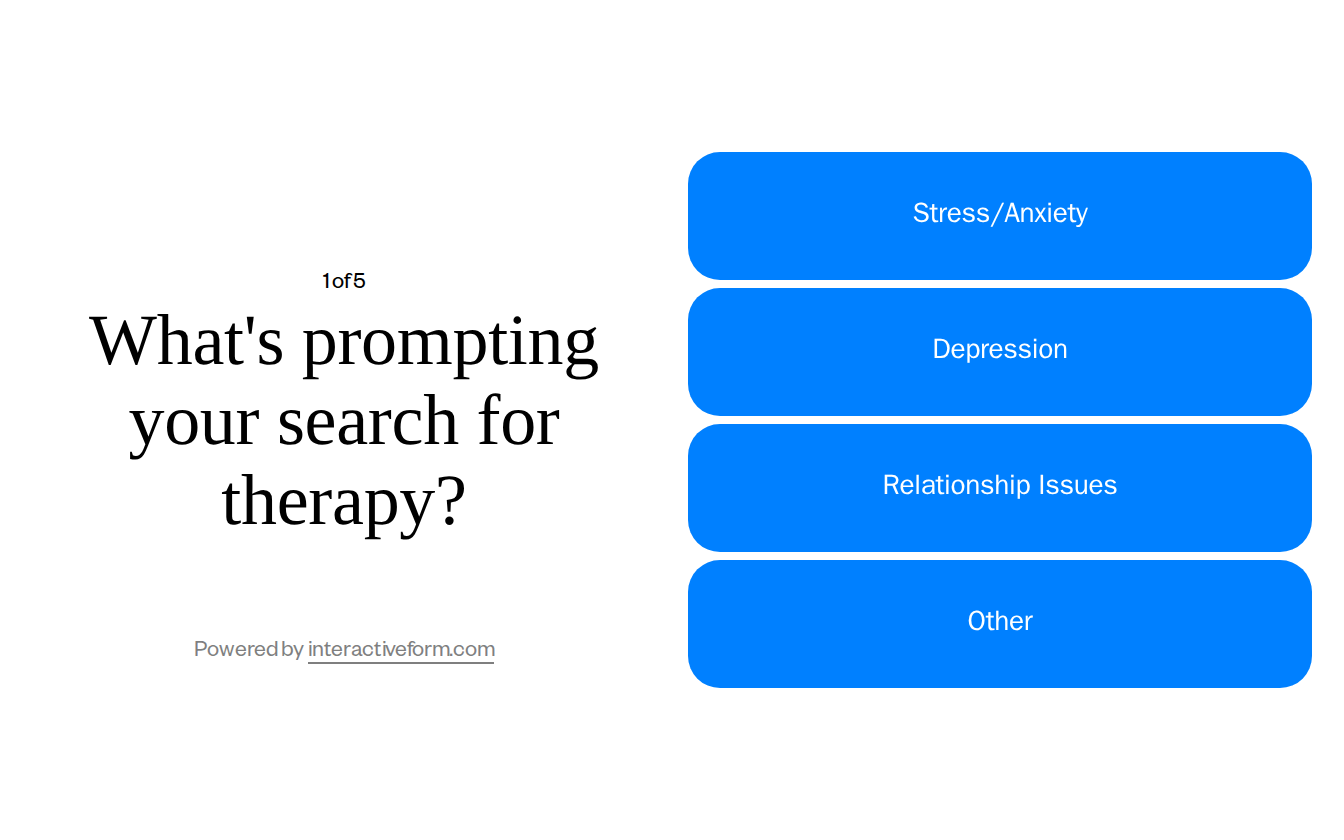 1 of 5

What's prompting your search for therapy?

Powered by interactiveform.com

Stress/Anxiety

Depression

Relationship Issues

Other